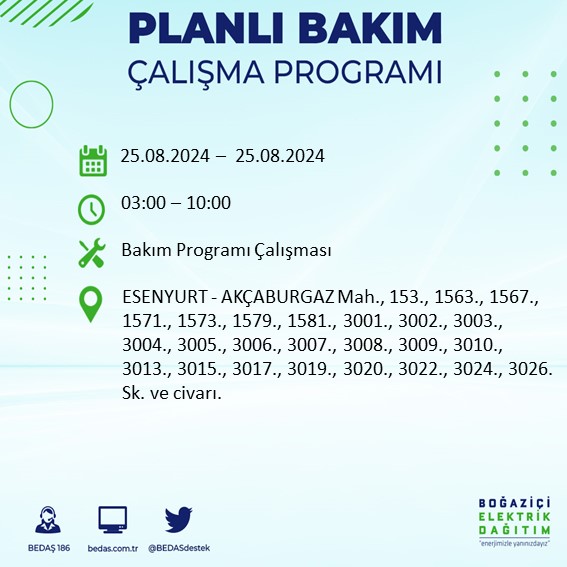 PLANLI BAKIM
ÇALIŞMA PROGRAMI

25.08.2024 – 25.08.2024

03:00 – 10:00

Bakım Programı Çalışması

ESENYURT - AKÇABURGAZ Mah., 153., 1563., 1567., 1571., 1573., 1579., 1581., 3001., 3002., 3003., 3004., 3005., 3006., 3007., 3008., 3009., 3010., 3013., 3015., 3017., 3019., 3020., 3022., 3024., 3026. Sk. ve civarı.

BEDAŞ 186
bedas.com.tr
@BEDASdestek

BOĞAZİÇİ
ELEKTRİK
DAĞITIM
"enerjimizle yanınızdayız"